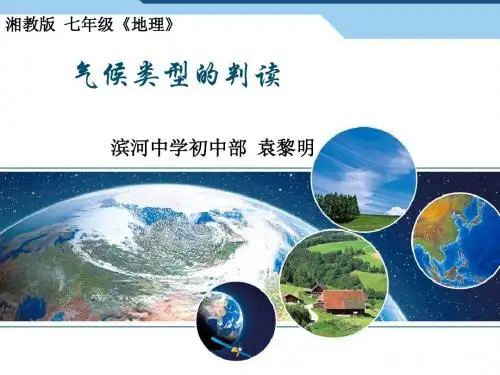 湘教版 七年级《地理》

气候类型的判读

滨河中学初中部 袁黎明